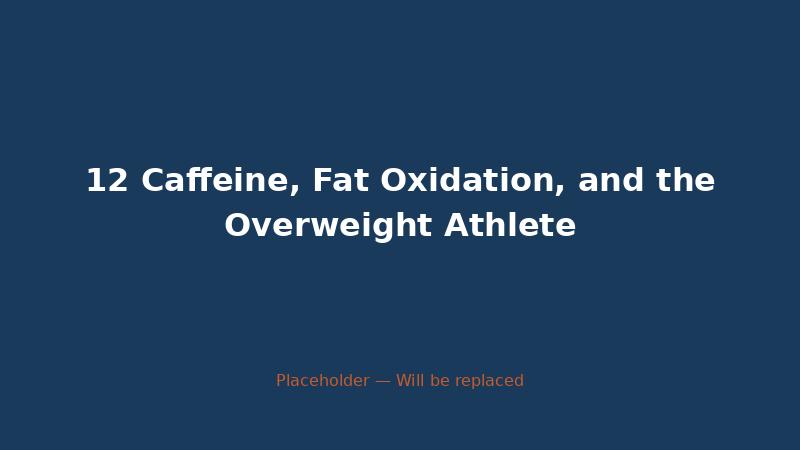 12 Caffeine, Fat Oxidation, and the Overweight Athlete

Placeholder — Will be replaced